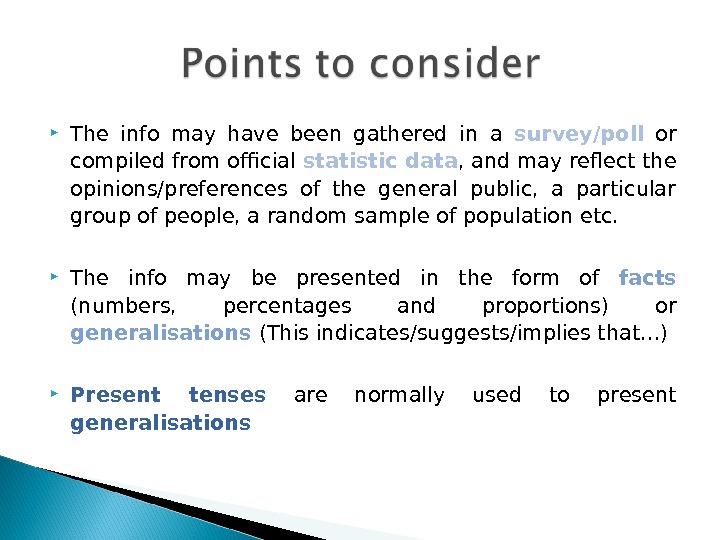 Points to consider

The info may have been gathered in a survey/poll or compiled from official statistic data, and may reflect the opinions/preferences of the general public, a particular group of people, a random sample of population etc.

The info may be presented in the form of facts (numbers, percentages and proportions) or generalisations (This indicates/suggests/implies that...)

Present tenses are normally used to present generalisations